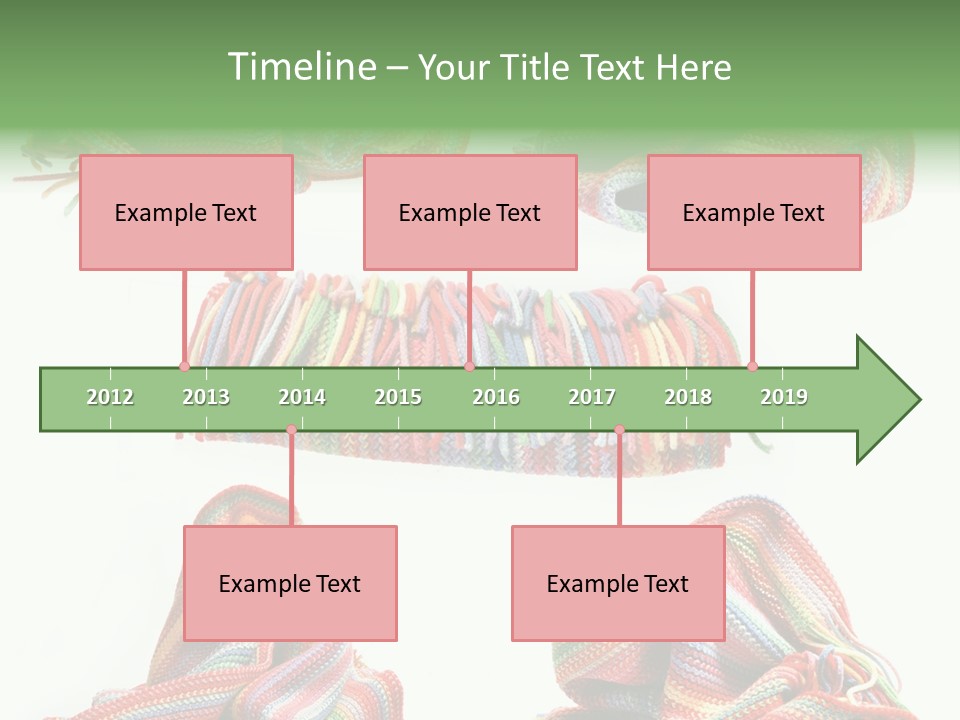 Timeline – Your Title Text Here

Example Text

Example Text

Example Text

2012 2013 2014 2015 2016 2017 2018 2019

Example Text

Example Text